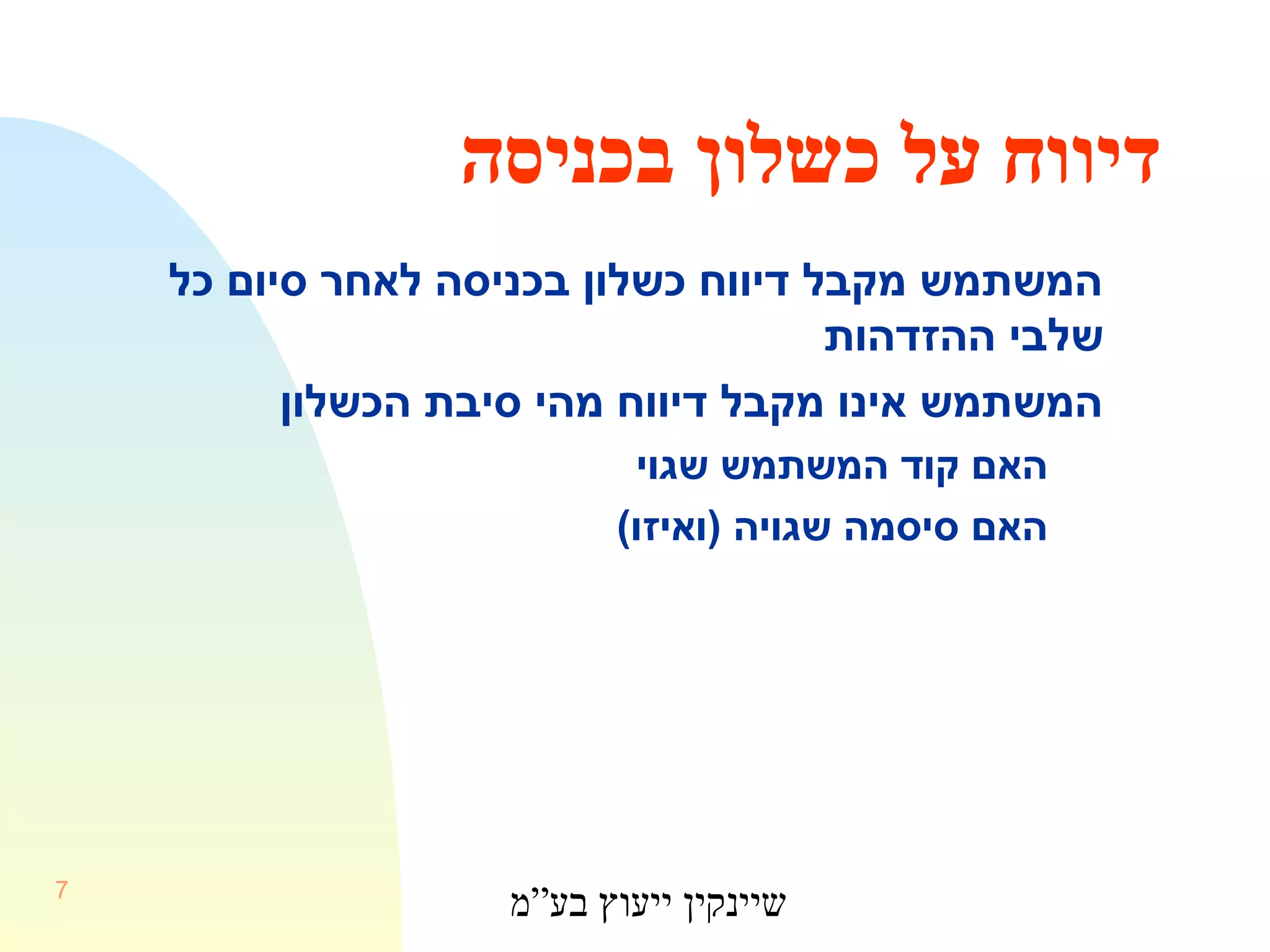 דיווח על כשלון בכניסה

המשתמש מקבל דיווח כשלון בכניסה לאחר סיום כל שלבי ההזדהות

המשתמש אינו מקבל דיווח מהי סיבת הכשלון

האם קוד המשתמש שגוי

האם סיסמה שגויה (ואיזו)

7

שיינקין ייעוץ בע"מ